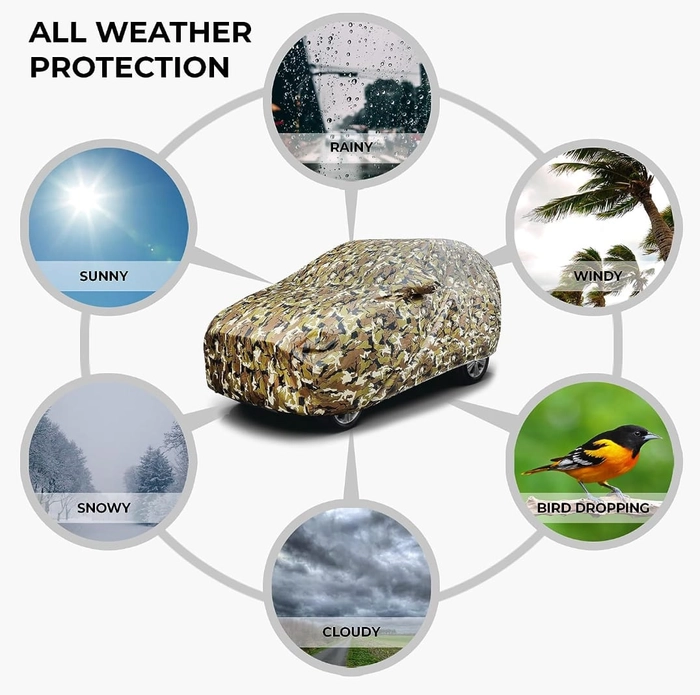 ALL WEATHER PROTECTION

RAINY

SUNNY

WINDY

SNOWY

BIRD DROPPING

CLOUDY